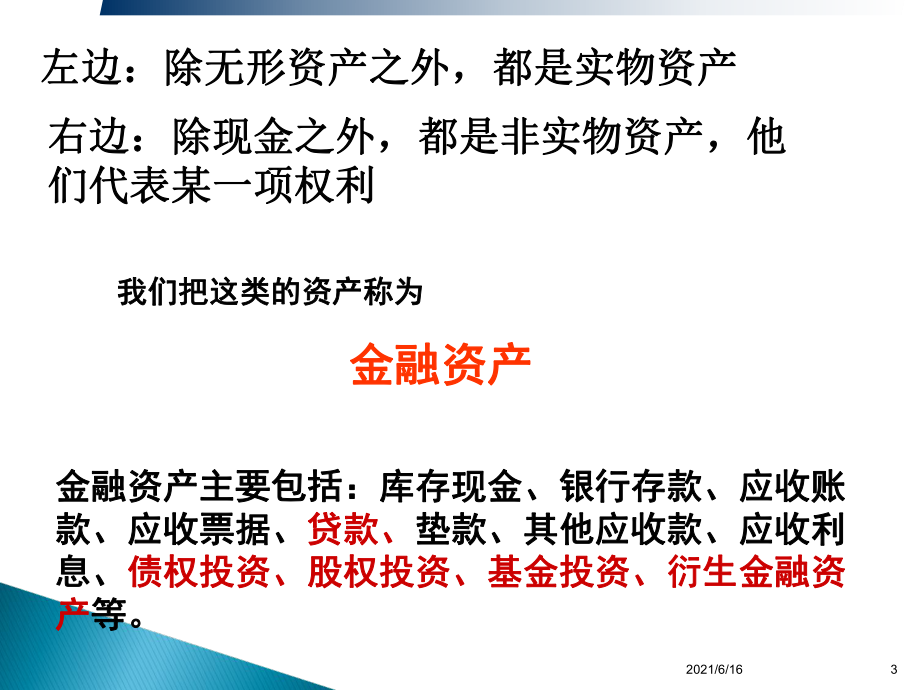 左边：除无形资产之外，都是实物资产

右边：除现金之外，都是非实物资产，他们代表某一项权利

我们把这类的资产称为

金融资产

金融资产主要包括：库存现金、银行存款、应收账款、应收票据、贷款、垫款、其他应收款、应收利息、债权投资、股权投资、基金投资、衍生金融资产等。

2021/6/16

3